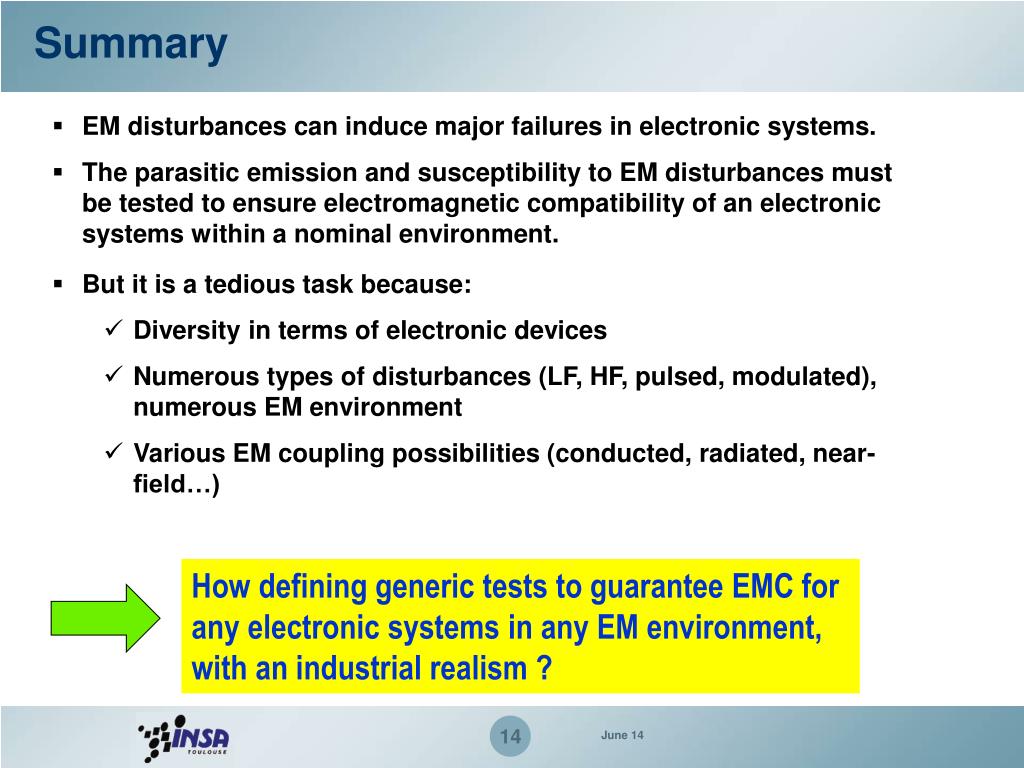 Summary

▪ EM disturbances can induce major failures in electronic systems.

▪ The parasitic emission and susceptibility to EM disturbances must be tested to ensure electromagnetic compatibility of an electronic systems within a nominal environment.

▪ But it is a tedious task because:

✓ Diversity in terms of electronic devices

✓ Numerous types of disturbances (LF, HF, pulsed, modulated), numerous EM environment

✓ Various EM coupling possibilities (conducted, radiated, near-field…)

How defining generic tests to guarantee EMC for any electronic systems in any EM environment, with an industrial realism ?

INSA TOULOUSE

14

June 14